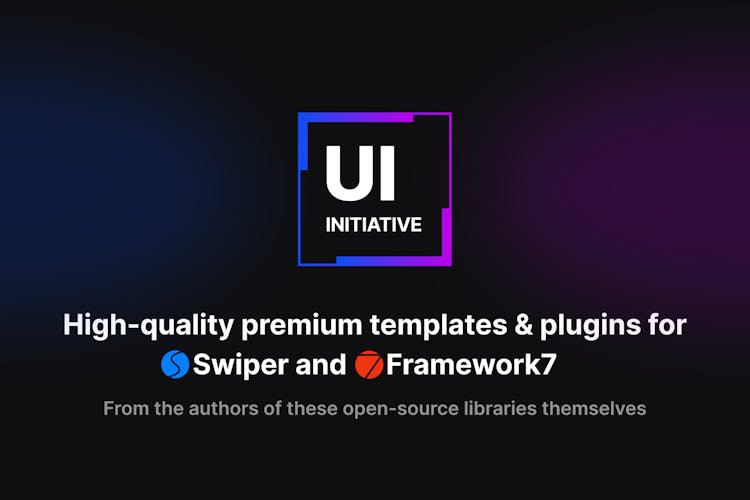 UI
INITIATIVE

High-quality premium templates & plugins for Swiper and Framework7

From the authors of these open-source libraries themselves